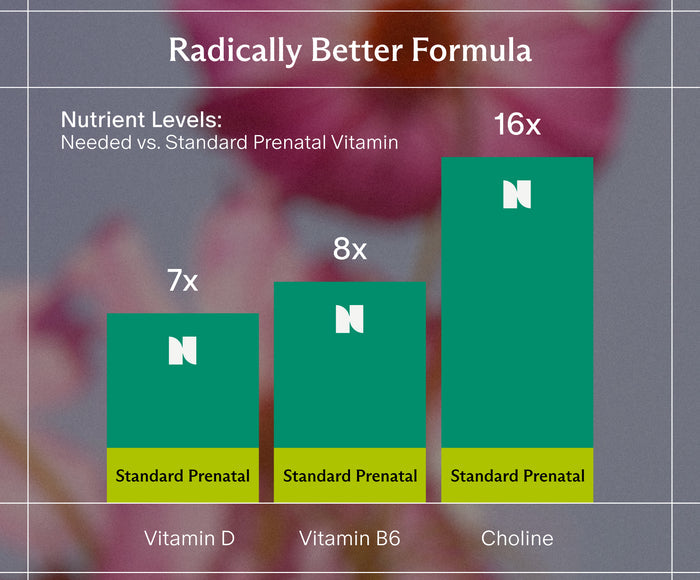 Radically Better Formula

Nutrient Levels:
Needed vs. Standard Prenatal Vitamin

7x
N
Standard Prenatal
Vitamin D

8x
N
Standard Prenatal
Vitamin B6

16x
N
Standard Prenatal
Choline